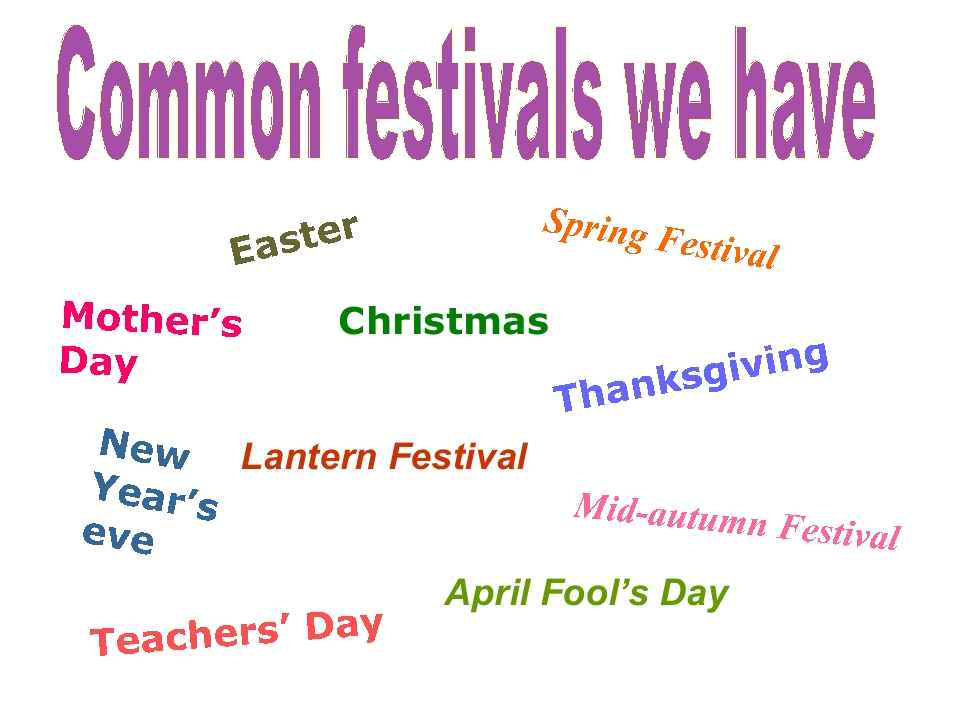 Common festivals we have

Easter

Spring Festival

Mother's Day

Christmas

Thanksgiving

New Year's eve

Lantern Festival

Mid-autumn Festival

April Fool's Day

Teachers' Day